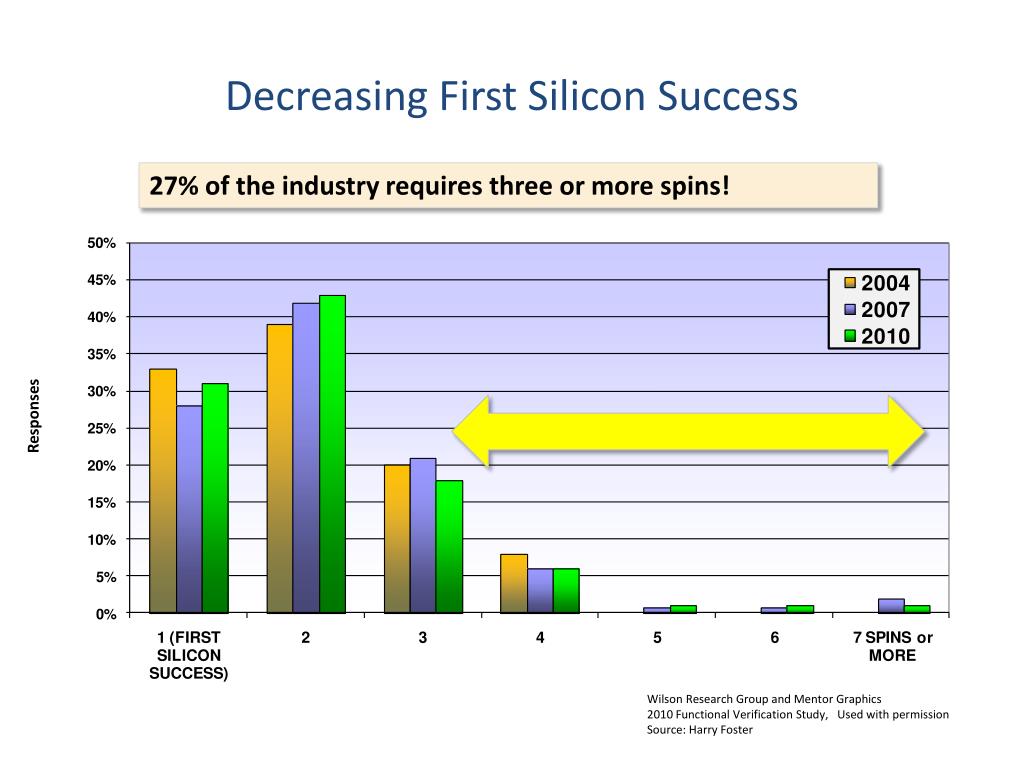 Decreasing First Silicon Success

27% of the industry requires three or more spins!

Responses

50%
45%
40%
35%
30%
25%
20%
15%
10%
5%
0%

2004
2007
2010

1 (FIRST SILICON SUCCESS)
2
3
4
5
6
7 SPINS or MORE

Wilson Research Group and Mentor Graphics
2010 Functional Verification Study, Used with permission
Source: Harry Foster